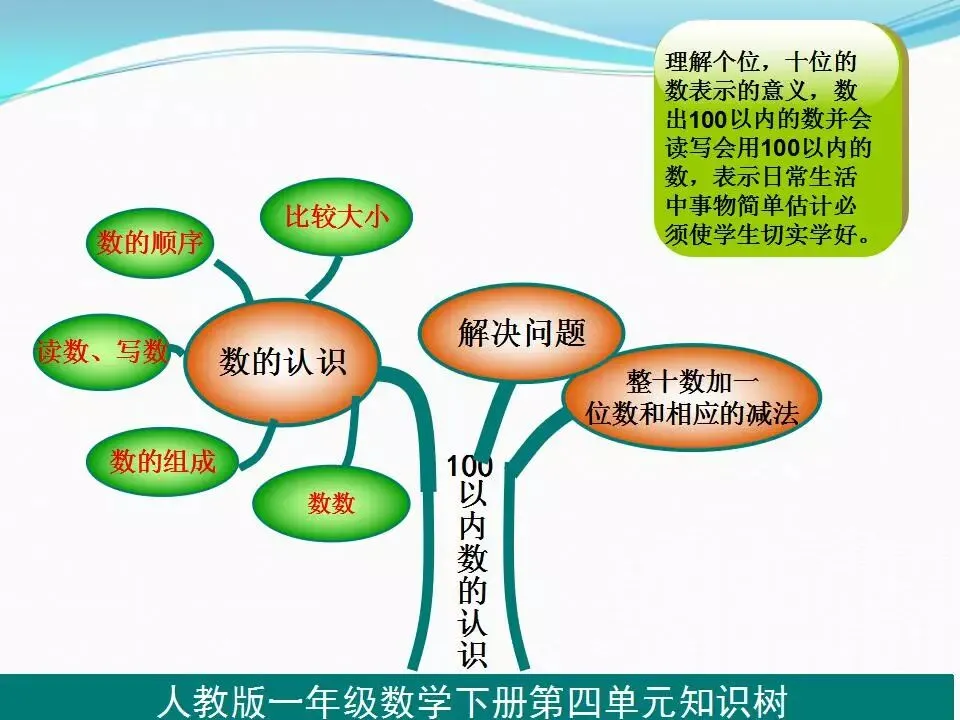 理解个位，十位的数表示的意义，数出100以内的数并会读写会用100以内的数，表示日常生活中事物简单估计必须使学生切实学好。

比较大小

数的顺序

读数、写数

数的认识

数的组成

数数

解决问题

整十数加一位数和相应的减法

100以内数的认识

人教版一年级数学下册第四单元知识树